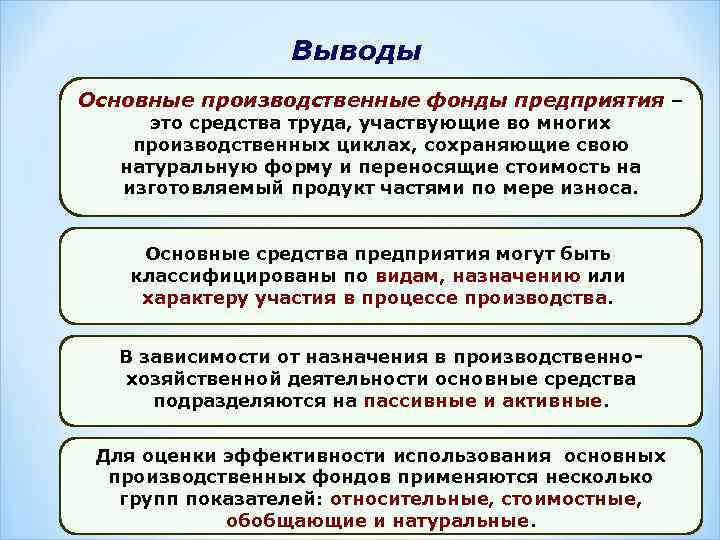 Выводы

Основные производственные фонды предприятия – это средства труда, участвующие во многих производственных циклах, сохраняющие свою натуральную форму и переносящие стоимость на изготовляемый продукт частями по мере износа.

Основные средства предприятия могут быть классифицированы по видам, назначению или характеру участия в процессе производства.

В зависимости от назначения в производственно-хозяйственной деятельности основные средства подразделяются на пассивные и активные.

Для оценки эффективности использования основных производственных фондов применяются несколько групп показателей: относительные, стоимостные, обобщающие и натуральные.